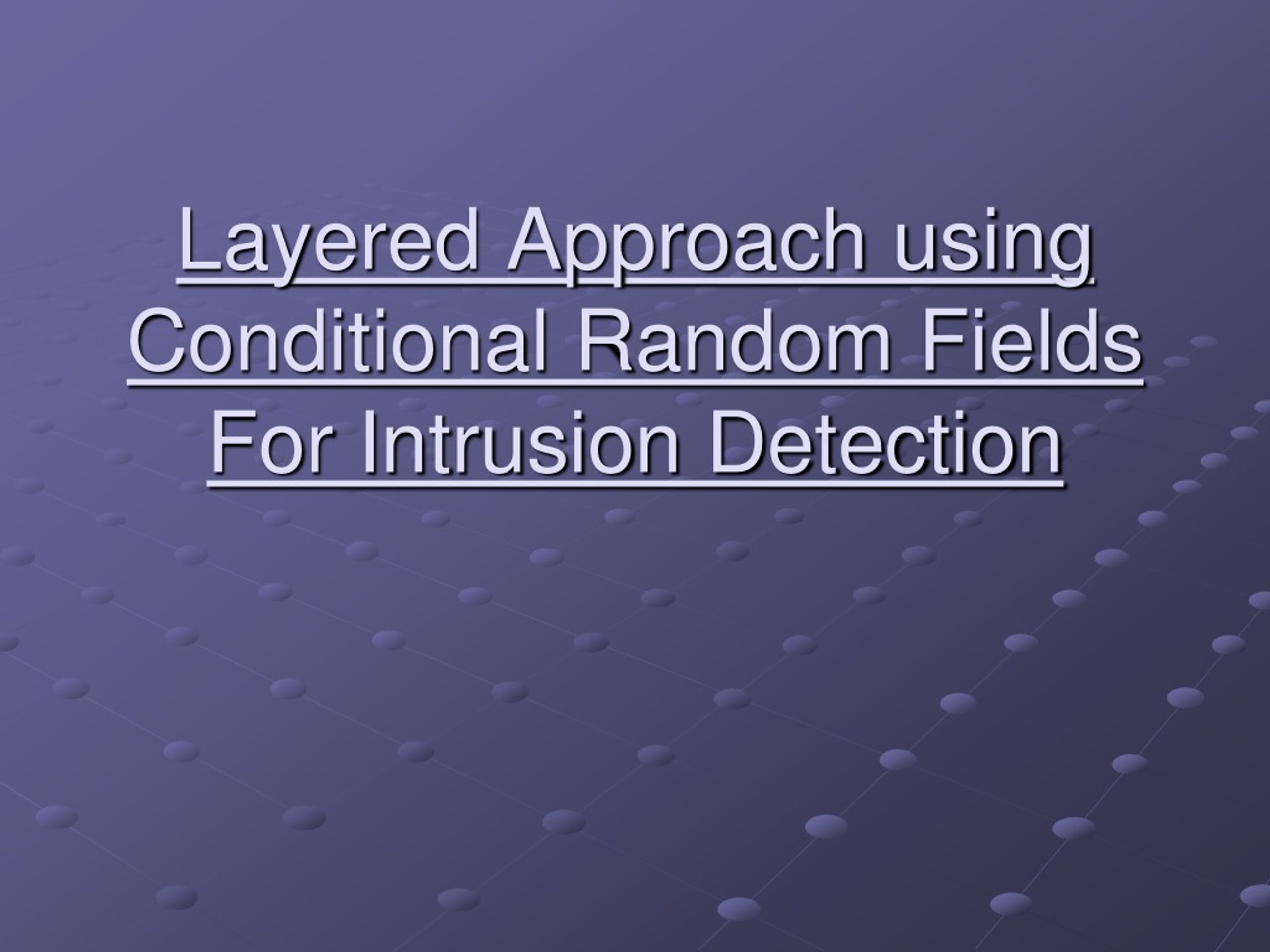 Layered Approach using Conditional Random Fields For Intrusion Detection